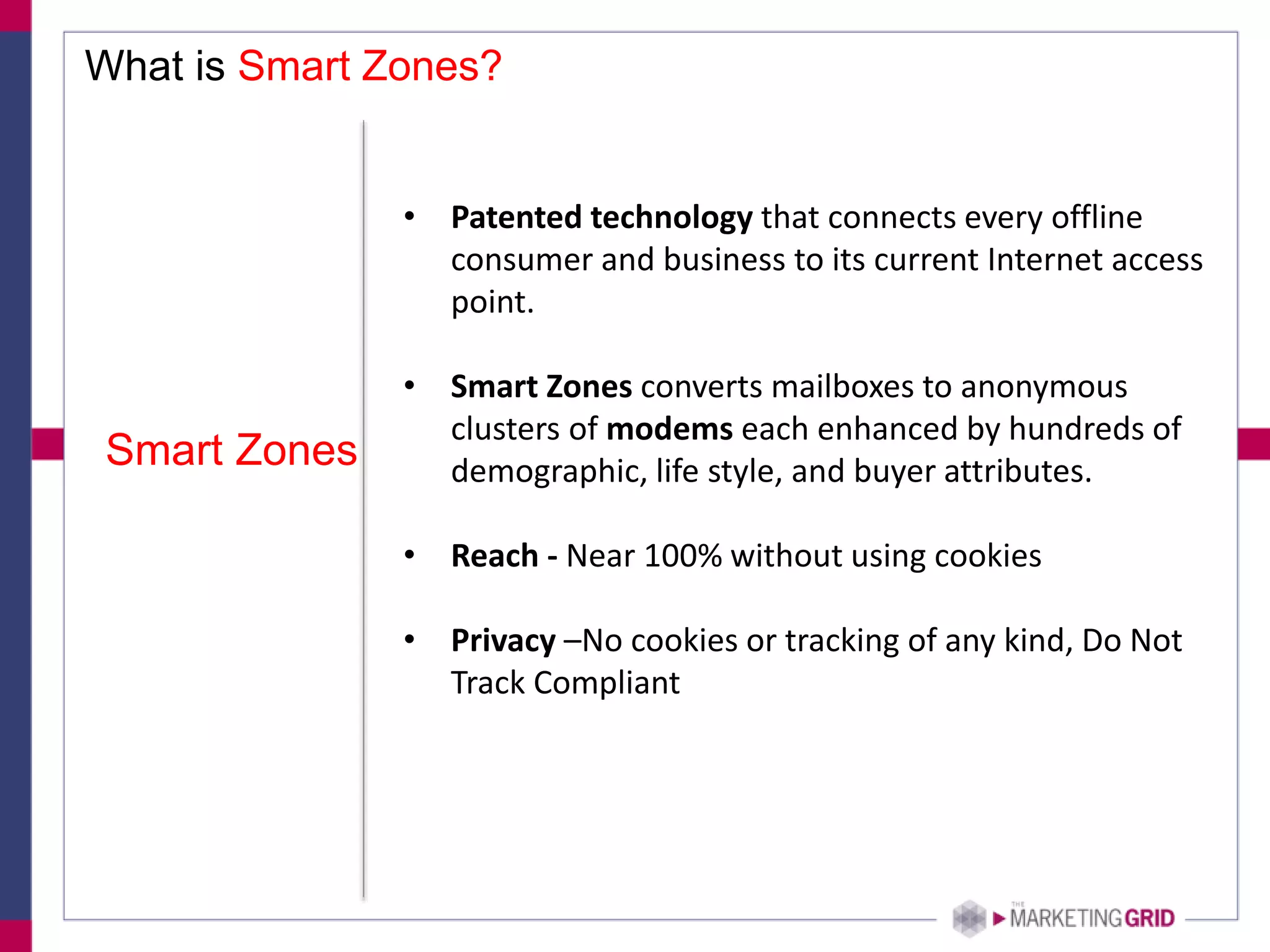 What is Smart Zones?

Smart Zones

• Patented technology that connects every offline consumer and business to its current Internet access point.

• Smart Zones converts mailboxes to anonymous clusters of modems each enhanced by hundreds of demographic, life style, and buyer attributes.

• Reach - Near 100% without using cookies

• Privacy –No cookies or tracking of any kind, Do Not Track Compliant

THE MARKETING GRID